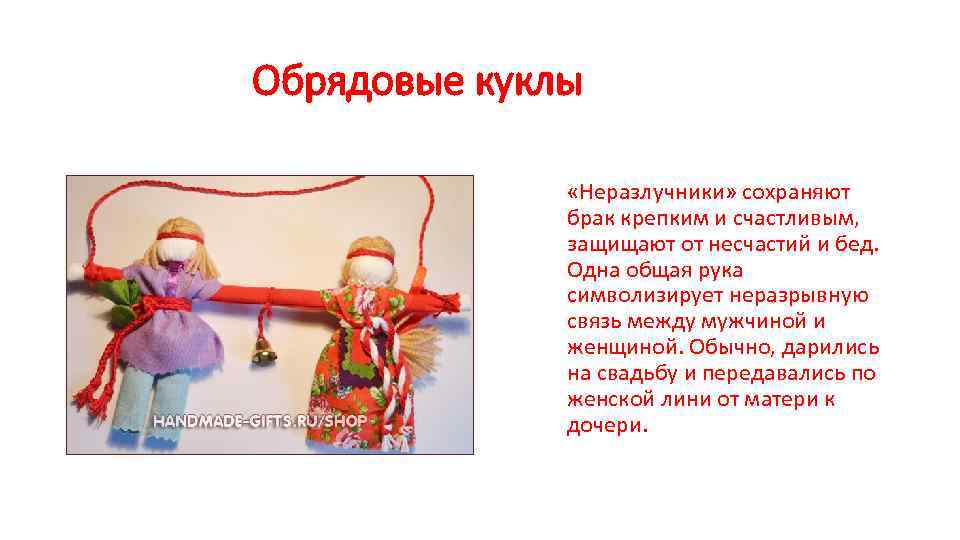 Обрядовые куклы

HANDMADE-GIFTS.RU/SHOP

«Неразлучники» сохраняют брак крепким и счастливым, защищают от несчастий и бед. Одна общая рука символизирует неразрывную связь между мужчиной и женщиной. Обычно, дарились на свадьбу и передавались по женской лини от матери к дочери.